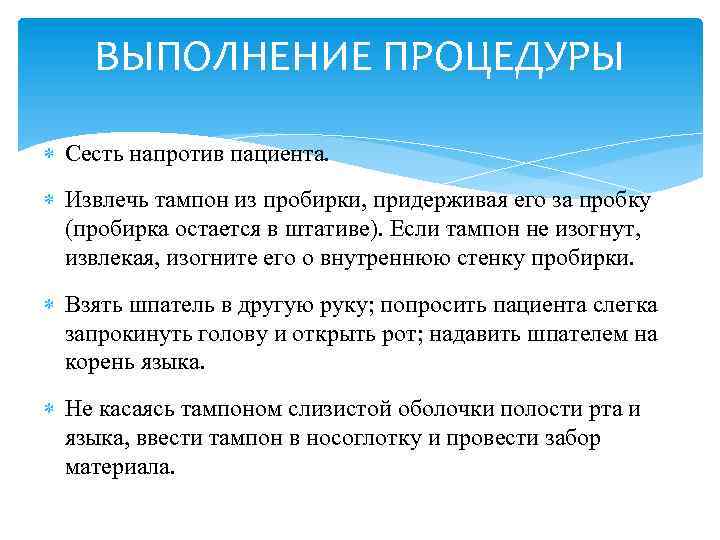 ВЫПОЛНЕНИЕ ПРОЦЕДУРЫ

Сесть напротив пациента.

Извлечь тампон из пробирки, придерживая его за пробку (пробирка остается в штативе). Если тампон не изогнут, извлекая, изогните его о внутреннюю стенку пробирки.

Взять шпатель в другую руку; попросить пациента слегка запрокинуть голову и открыть рот; надавить шпателем на корень языка.

Не касаясь тампоном слизистой оболочки полости рта и языка, ввести тампон в носоглотку и провести забор материала.